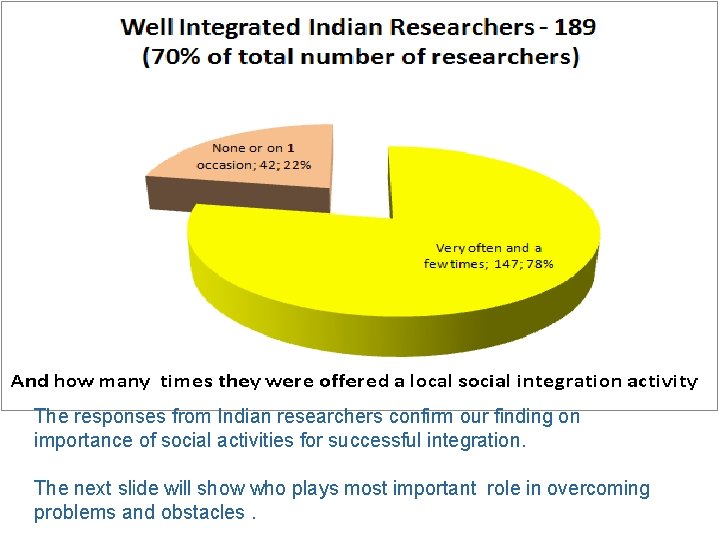 Well Integrated Indian Researchers - 189
(70% of total number of researchers)

None or on 1 occasion; 42; 22%

Very often and a fewtimes; 147; 78%

And how many times they were offered a local social integration activity

The responses from Indian researchers confirm our finding on importance of social activities for successful integration.

The next slide will show who plays most important role in overcoming problems and obstacles .